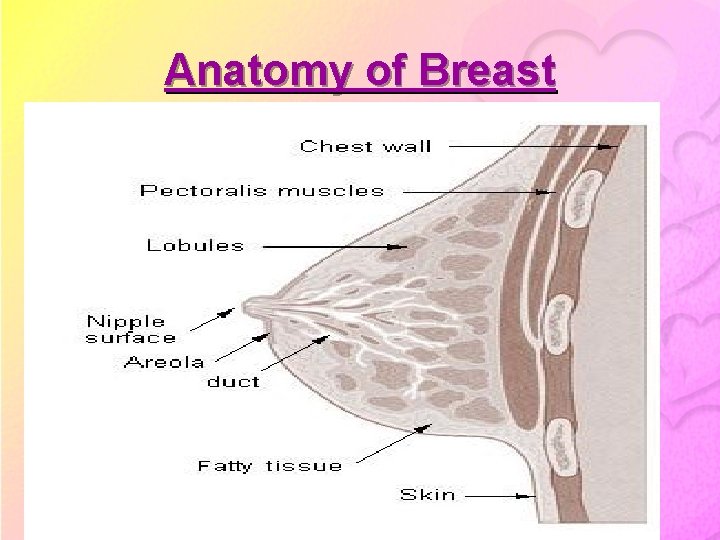 Anatomy of Breast

Chest wall

Pectoralis muscles

Lobules

Nipple surface

Areola

duct

Fatty tissue

Skin